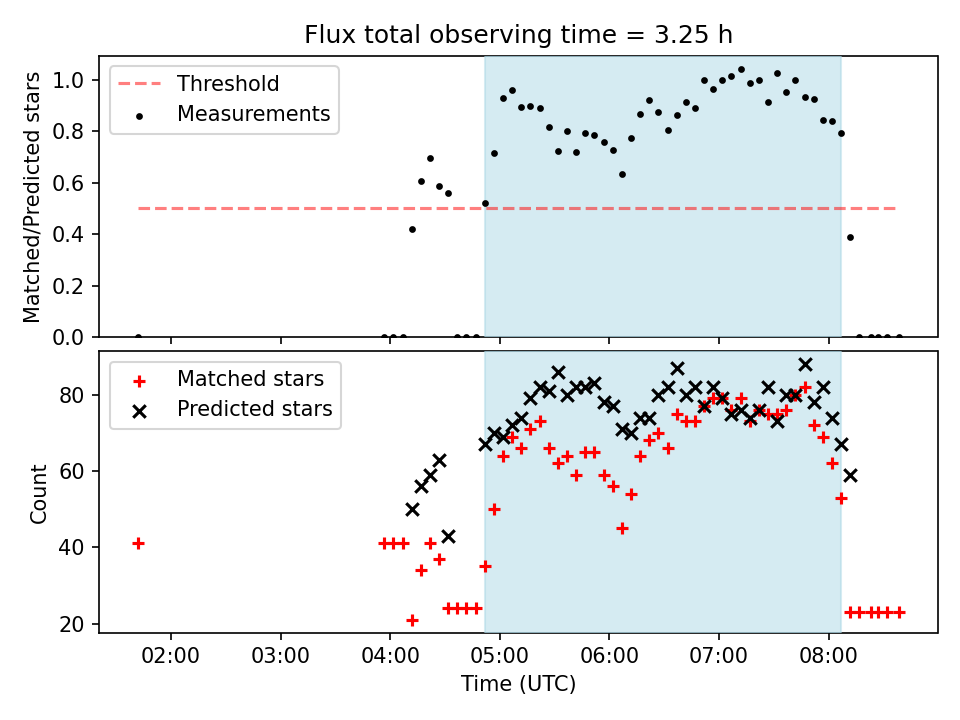 Flux total observing time = 3.25 h

Threshold
Measurements

Matched/Predicted stars

1.0
0.8
0.6
0.4
0.2
0.0

Matched stars
Predicted stars

Count

80
60
40
20

02:00 03:00 04:00 05:00 06:00 07:00 08:00
Time (UTC)